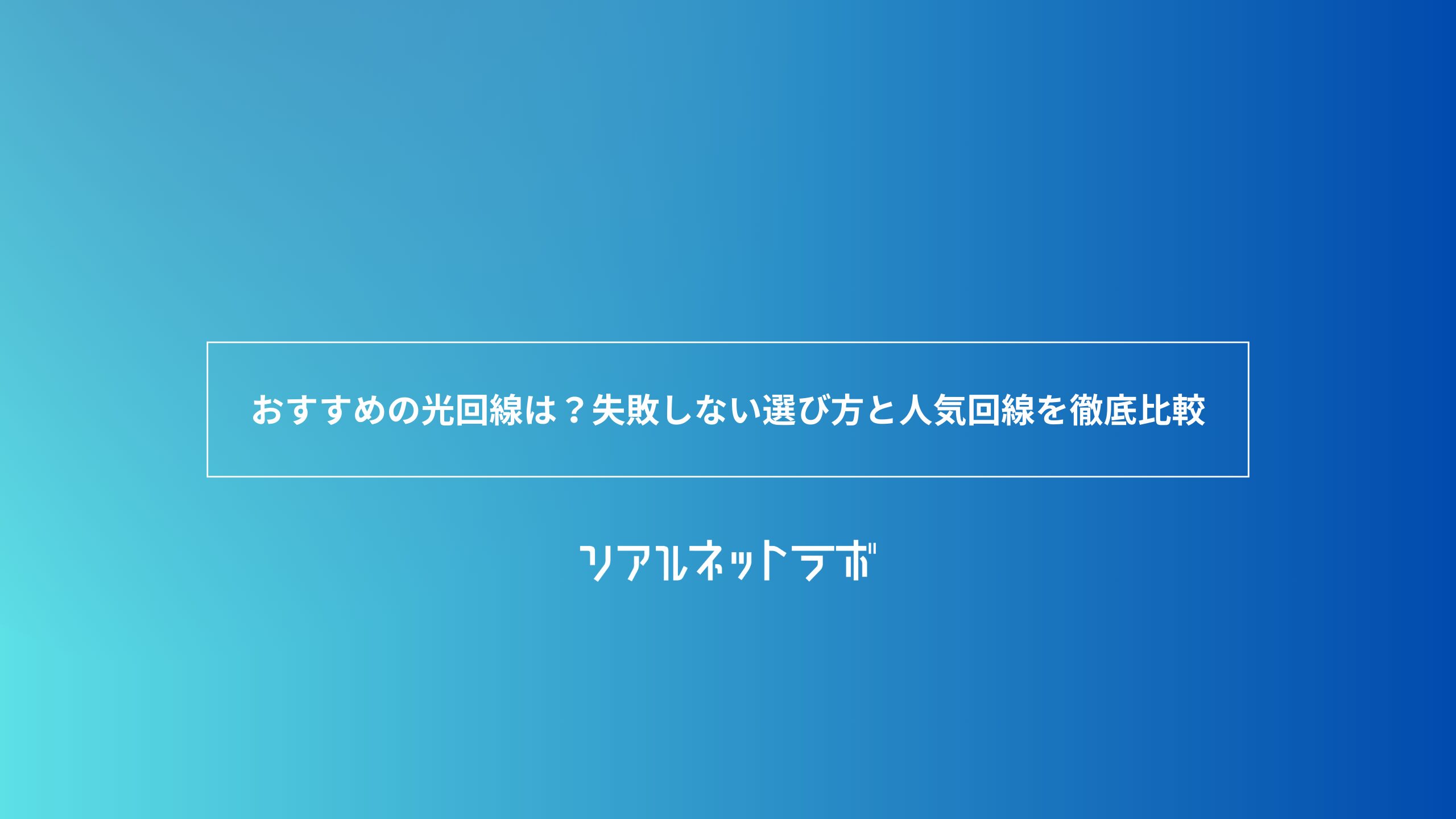 おすすめの光回線は？失敗しない選び方と人気回線を徹底比較

リアルネットラボ